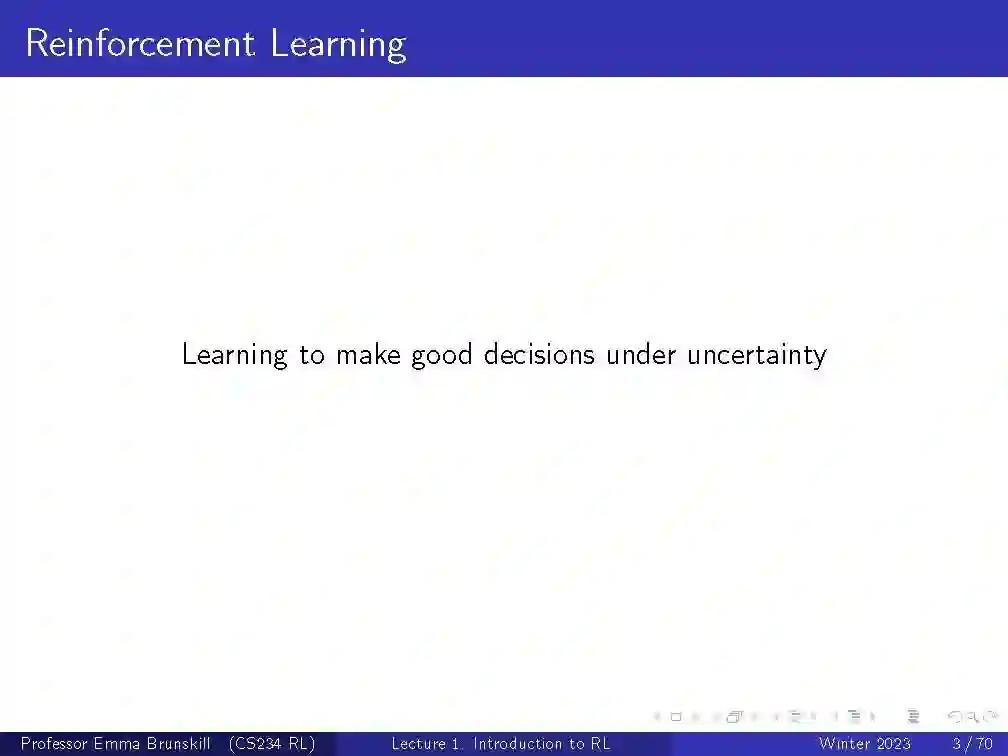 Reinforcement Learning

Learning to make good decisions under uncertainty

Professor Emma Brunskill (CS234 RL) Lecture 1: Introduction to RL Winter 2023 3 / 70